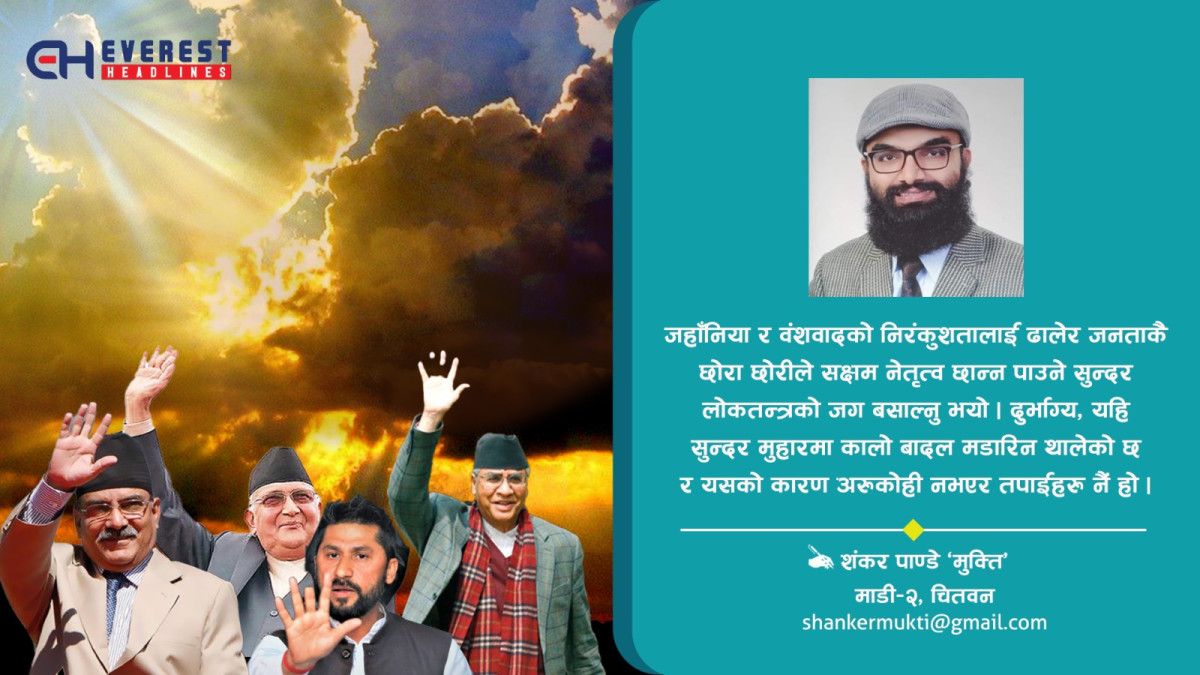 EH EVEREST HEADLINES

जहाँनिया र वंशवादको निरंकुशतालाई ढालेर जनताकै छोरा छोरीले सक्षम नेतृत्व छान्न पाउने सुन्दर लोकतन्त्रको जग बसाल्नु भयो। दुर्भाग्य, यहि सुन्दर मुहारमा कालो बादल मडारिन थालेको छ र यसको कारण अरुकोही नभएर तपाईहरु नैं हो।

शंकर पाण्डे 'मुक्ति'
माडी-२, चितवन
shankermukti@gmail.com